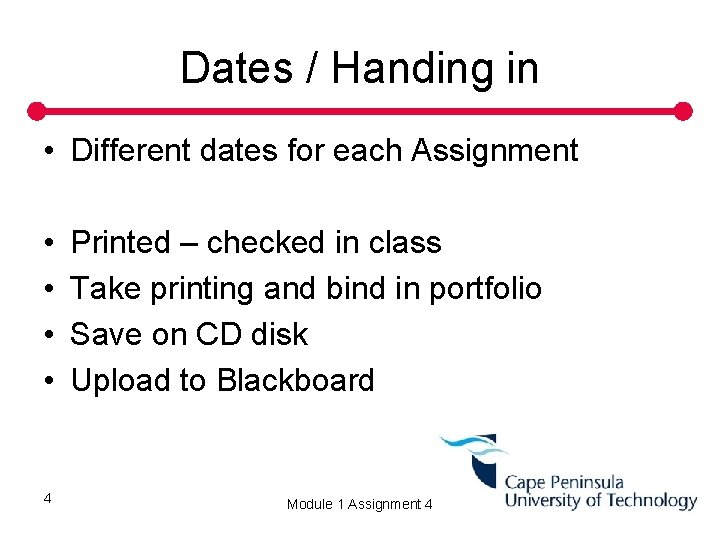 Dates / Handing in

• Different dates for each Assignment

• Printed – checked in class
• Take printing and bind in portfolio
• Save on CD disk
• Upload to Blackboard

4

Module 1 Assignment 4

Cape Peninsula
University of Technology